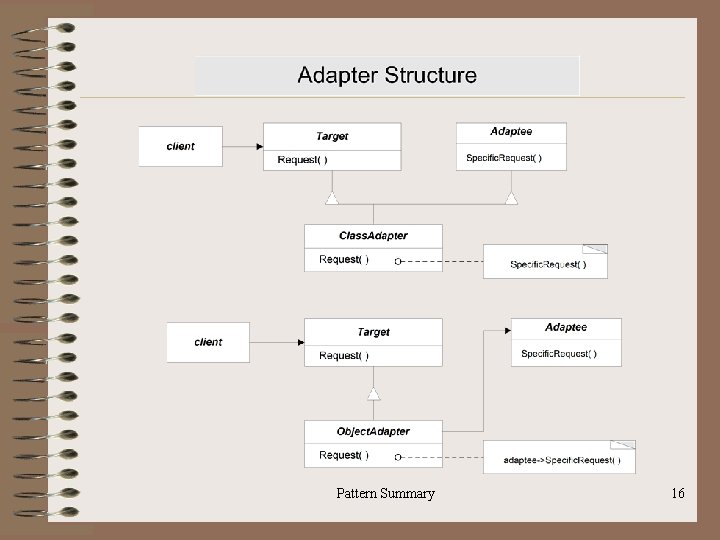 Adapter Structure

client

Target

Request( )

Adaptee

SpecificRequest( )

ClassAdapter

Request( )

SpecificRequest( )

client

Target

Request( )

Adaptee

SpecificRequest( )

ObjectAdapter

Request( )

adaptee->SpecificRequest( )

Pattern Summary

16